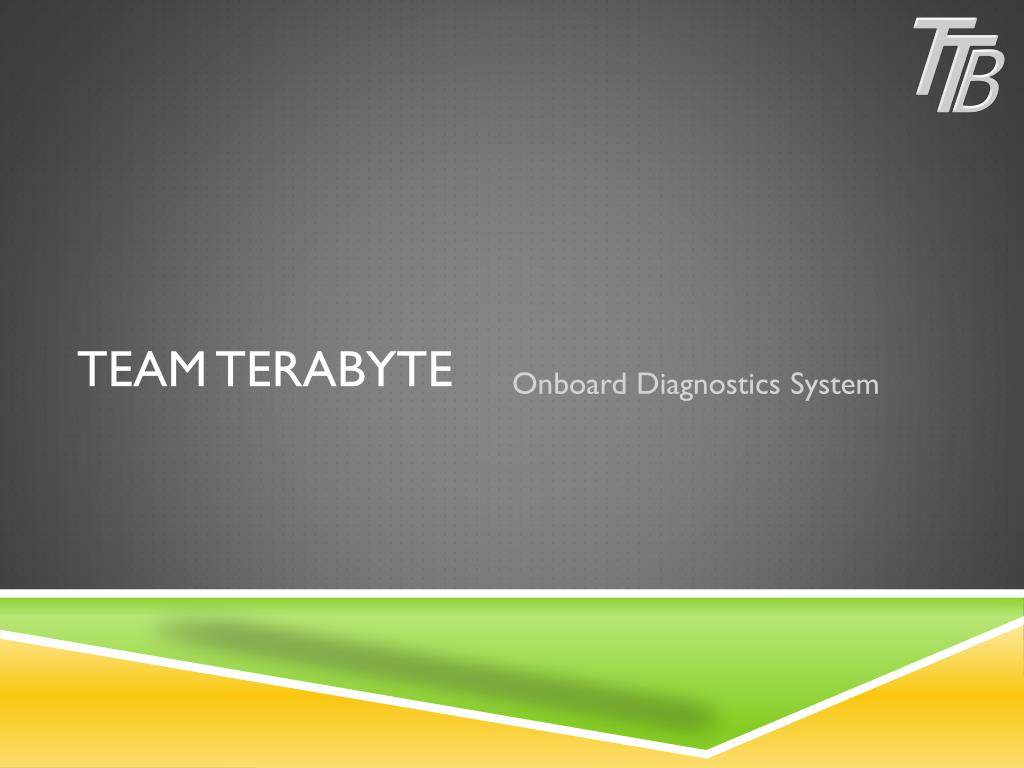 TTB

TEAM TERABYTE

Onboard Diagnostics System